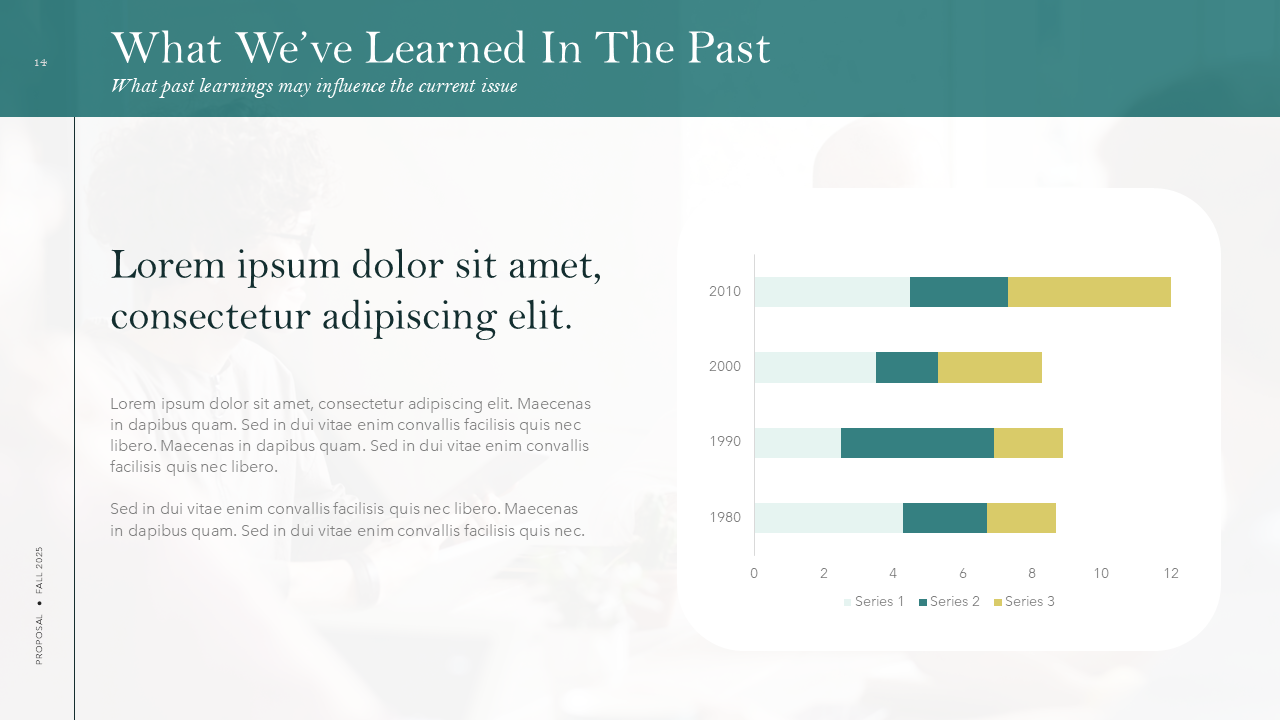 14

What We've Learned In The Past

What past learnings may influence the current issue

Lorem ipsum dolor sit amet, consectetur adipiscing elit.

Lorem ipsum dolor sit amet, consectetur adipiscing elit. Maecenas in dapibus quam. Sed in dui vitae enim convallis facilisis quis nec libero. Maecenas in dapibus quam. Sed in dui vitae enim convallis facilisis quis nec libero.

Sed in dui vitae enim convallis facilisis quis nec libero. Maecenas in dapibus quam. Sed in dui vitae enim convallis facilisis quis nec.

2010
2000
1990
1980
0 2 4 6 8 10 12
Series 1 Series 2 Series 3

PROPOSAL • FALL 2025